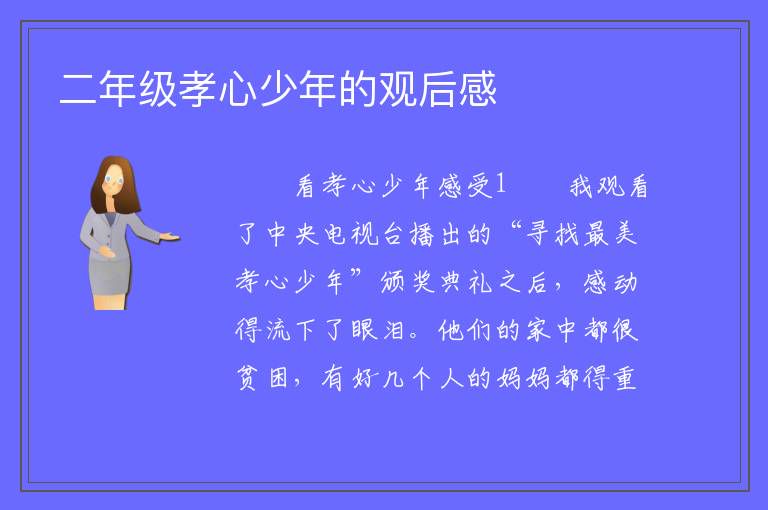 二年级孝心少年的观后感

看孝心少年感受1　　我观看了中央电视台播出的“寻找最美孝心少年”颁奖典礼之后，感动得流下了眼泪。他们的家中都很贫困，有好几个人的妈妈都得重